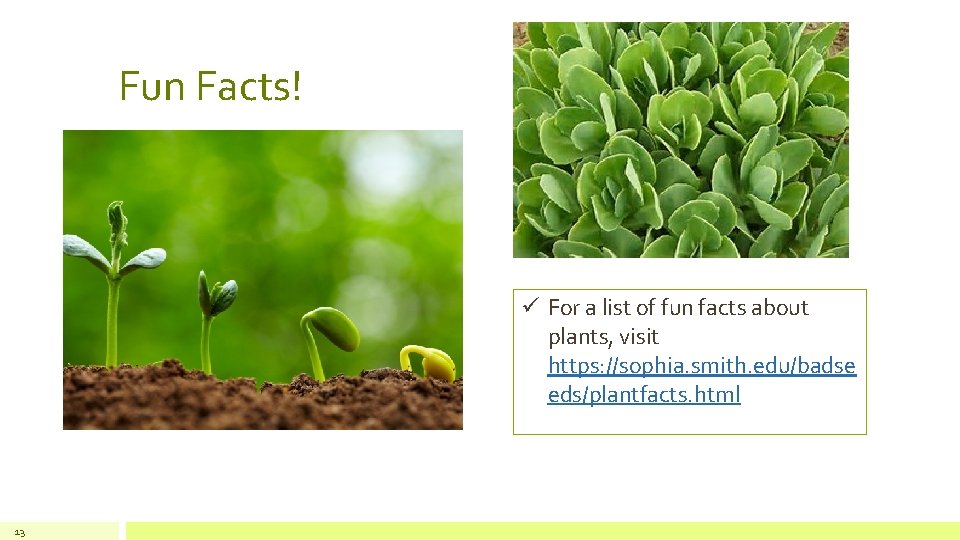 Fun Facts!

✓ For a list of fun facts about plants, visit https://sophia.smith.edu/badseeds/plantfacts.html

13